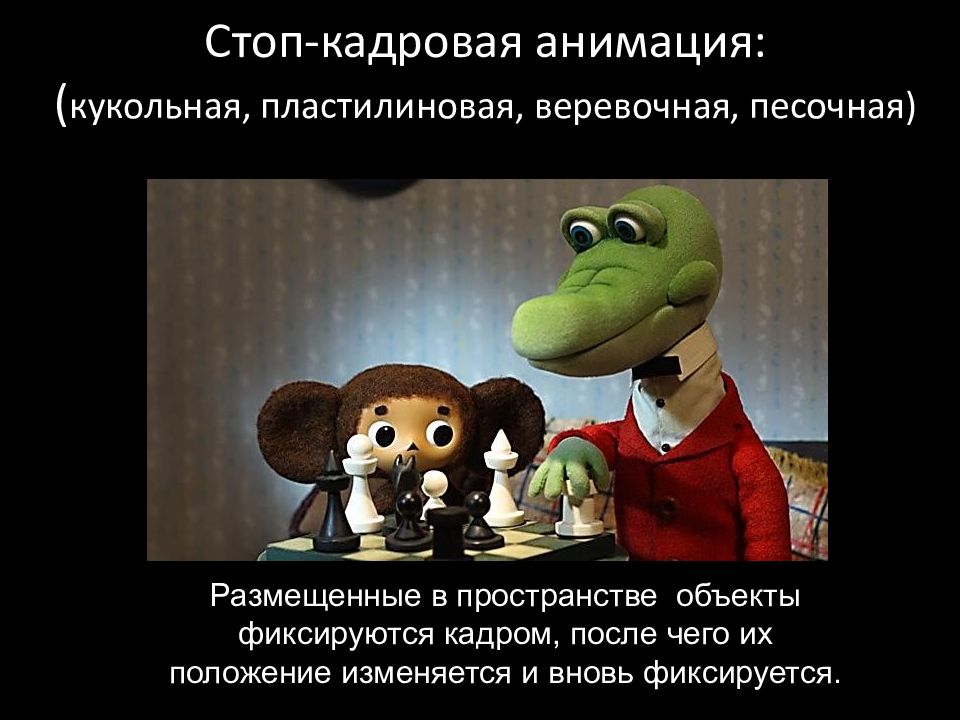 Стоп-кадровая анимация:
(кукольная, пластилиновая, веревочная, песочная)

Размещенные в пространстве объекты фиксируются кадром, после чего их положение изменяется и вновь фиксируется.